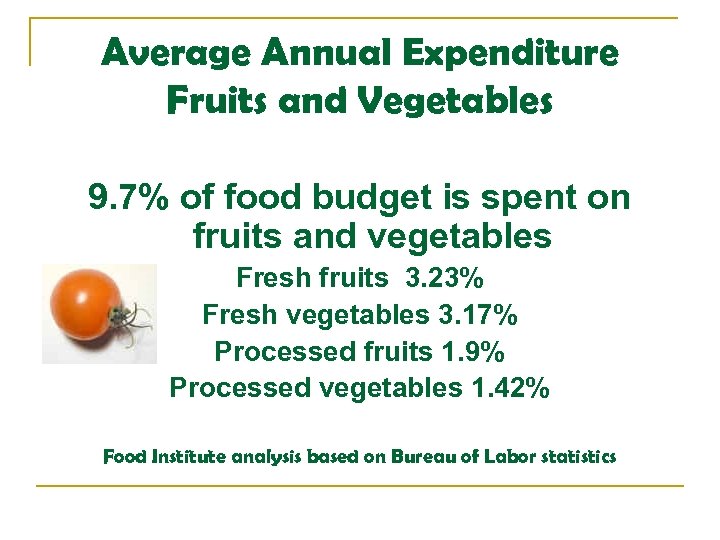 Average Annual Expenditure
Fruits and Vegetables

9.7% of food budget is spent on fruits and vegetables

Fresh fruits 3.23%
Fresh vegetables 3.17%
Processed fruits 1.9%
Processed vegetables 1.42%

Food Institute analysis based on Bureau of Labor statistics